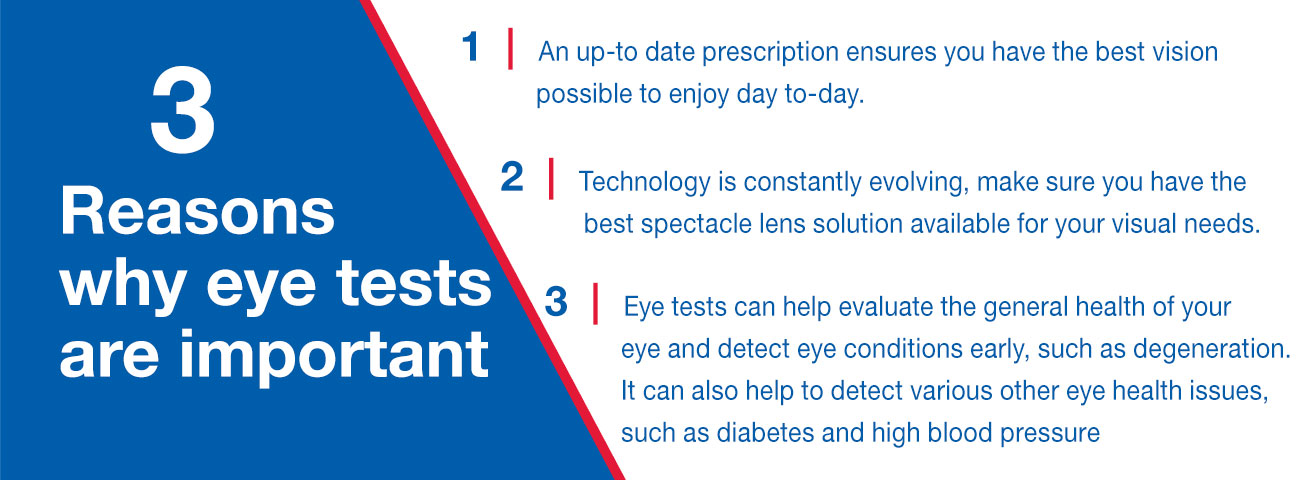 3
Reasons why eye tests are important

1 | An up-to date prescription ensures you have the best vision possible to enjoy day to-day.

2 | Technology is constantly evolving, make sure you have the best spectacle lens solution available for your visual needs.

3 | Eye tests can help evaluate the general health of your eye and detect eye conditions early, such as degeneration. It can also help to detect various other eye health issues, such as diabetes and high blood pressure